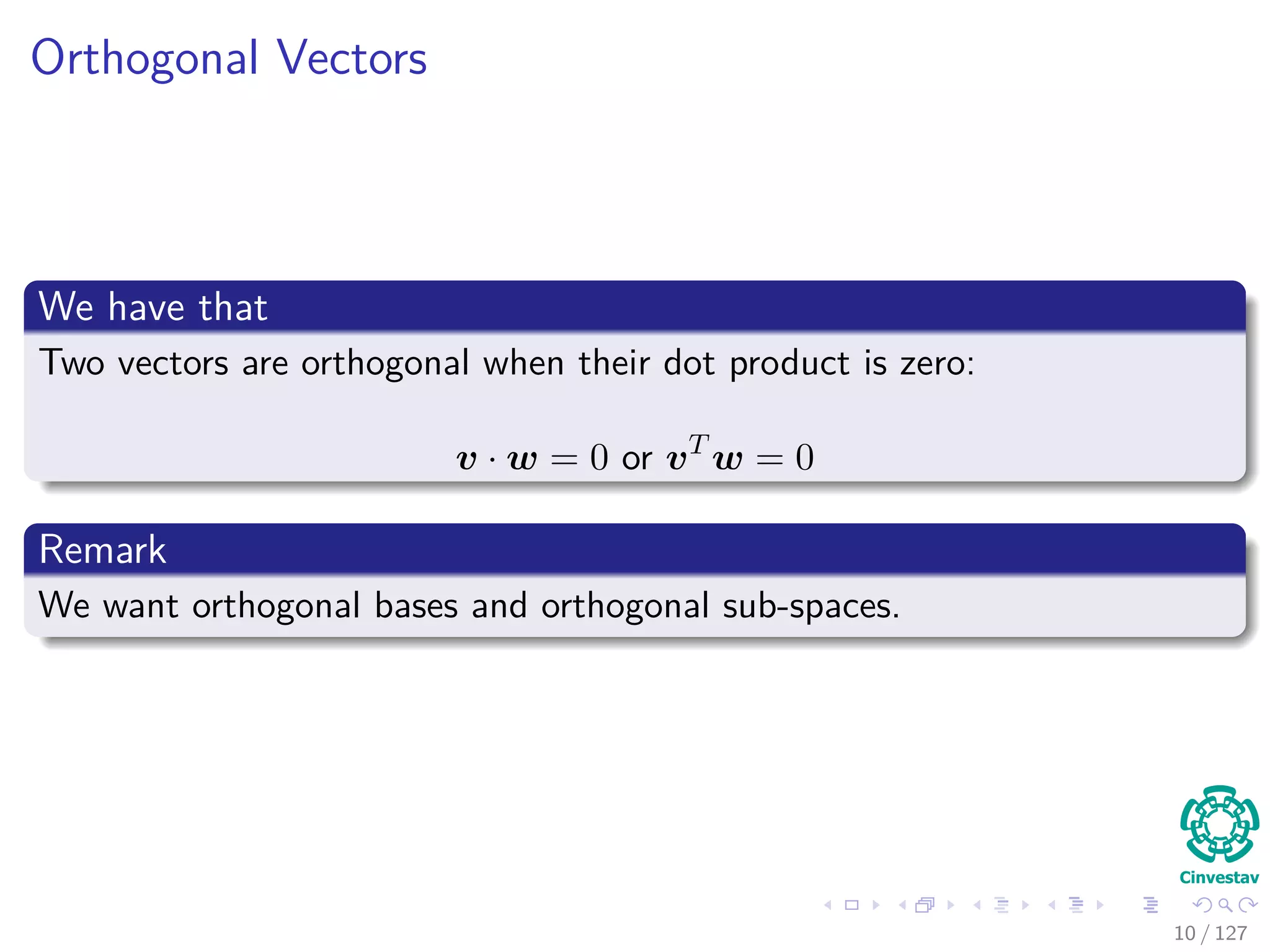 Orthogonal Vectors

We have that

Two vectors are orthogonal when their dot product is zero:

$\boldsymbol{v} \cdot \boldsymbol{w} = 0$ or $\boldsymbol{v}^T \boldsymbol{w} = 0$

Remark

We want orthogonal bases and orthogonal sub-spaces.

Cinvestav

10 / 127